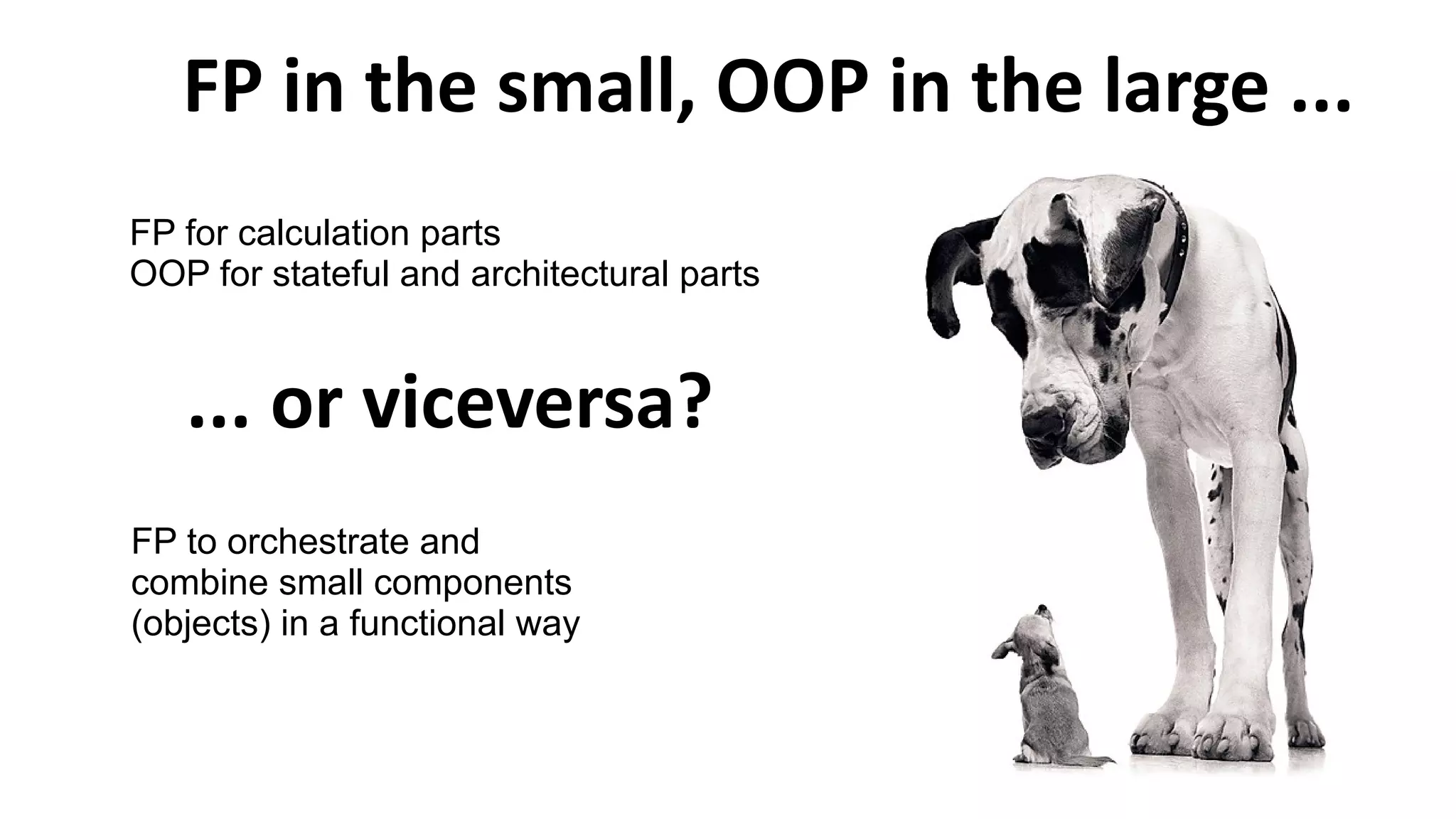 FP in the small, OOP in the large ...

FP for calculation parts
OOP for stateful and architectural parts

... or viceversa?

FP to orchestrate and combine small components (objects) in a functional way